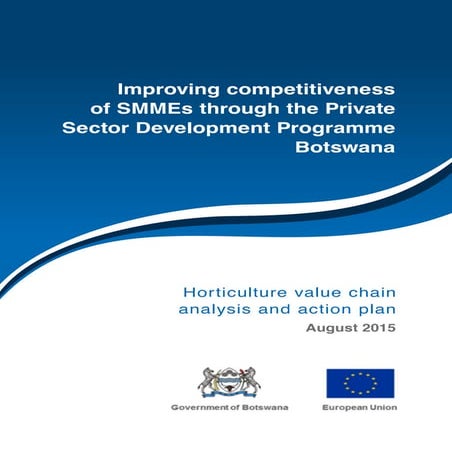 Improving competitiveness of SMMEs through the Private Sector Development Programme Botswana

Horticulture value chain analysis and action plan
August 2015

Government of Botswana

European Union